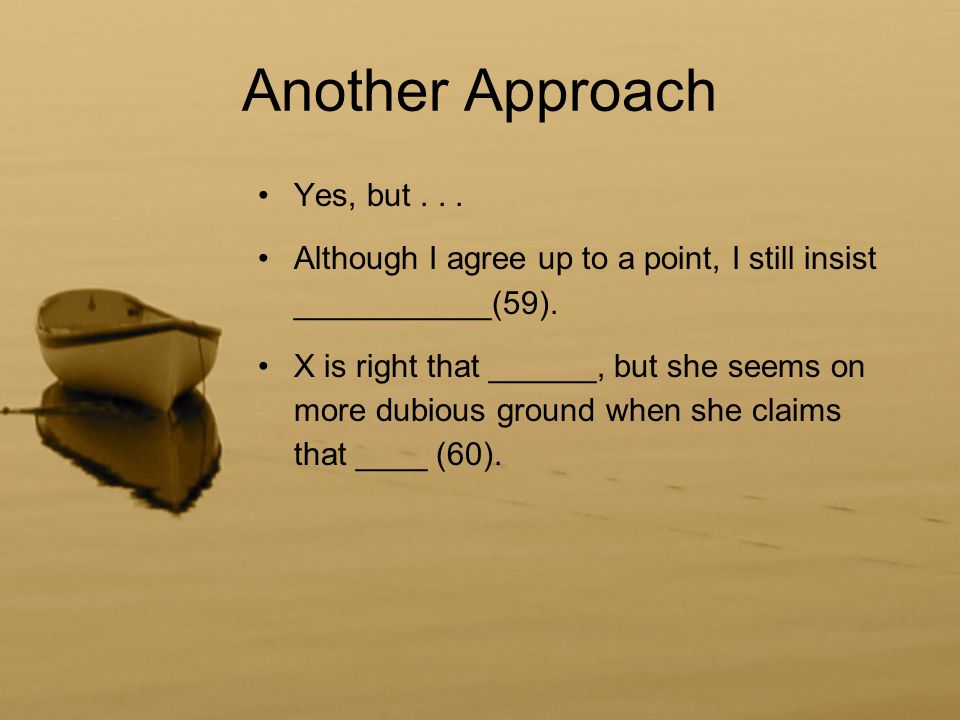 Another Approach

• Yes, but . . .

• Although I agree up to a point, I still insist ___________(59).

• X is right that ______, but she seems on more dubious ground when she claims that ____ (60).